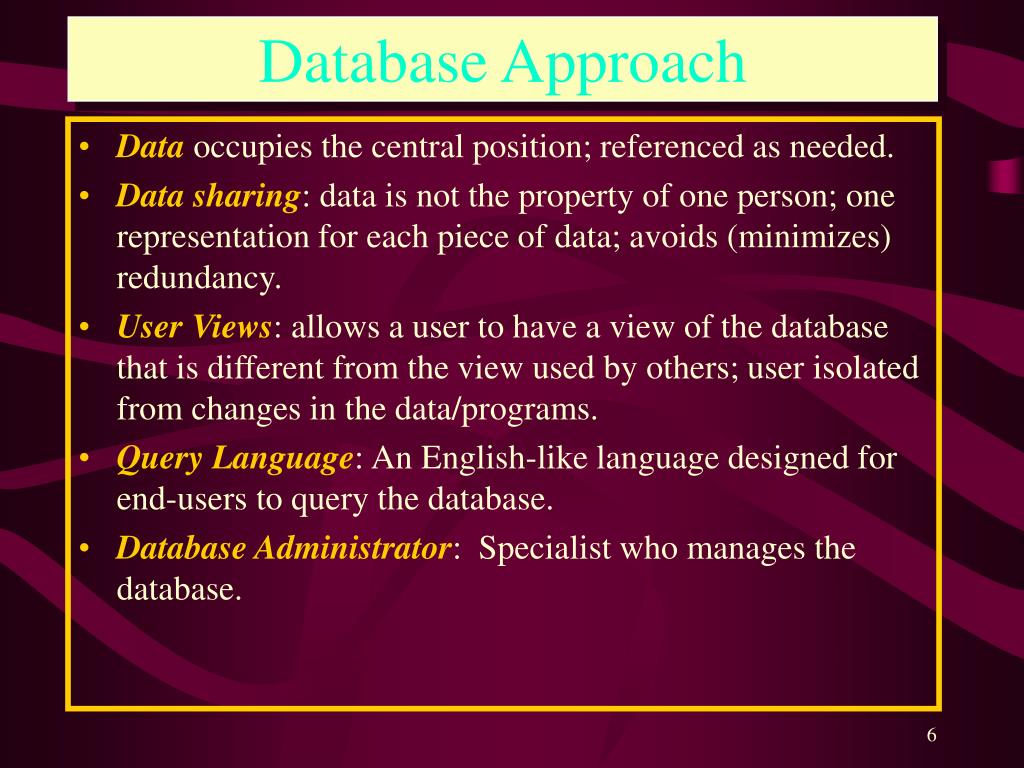 Database Approach

• Data occupies the central position; referenced as needed.
• Data sharing: data is not the property of one person; one representation for each piece of data; avoids (minimizes) redundancy.
• User Views: allows a user to have a view of the database that is different from the view used by others; user isolated from changes in the data/programs.
• Query Language: An English-like language designed for end-users to query the database.
• Database Administrator: Specialist who manages the database.

6